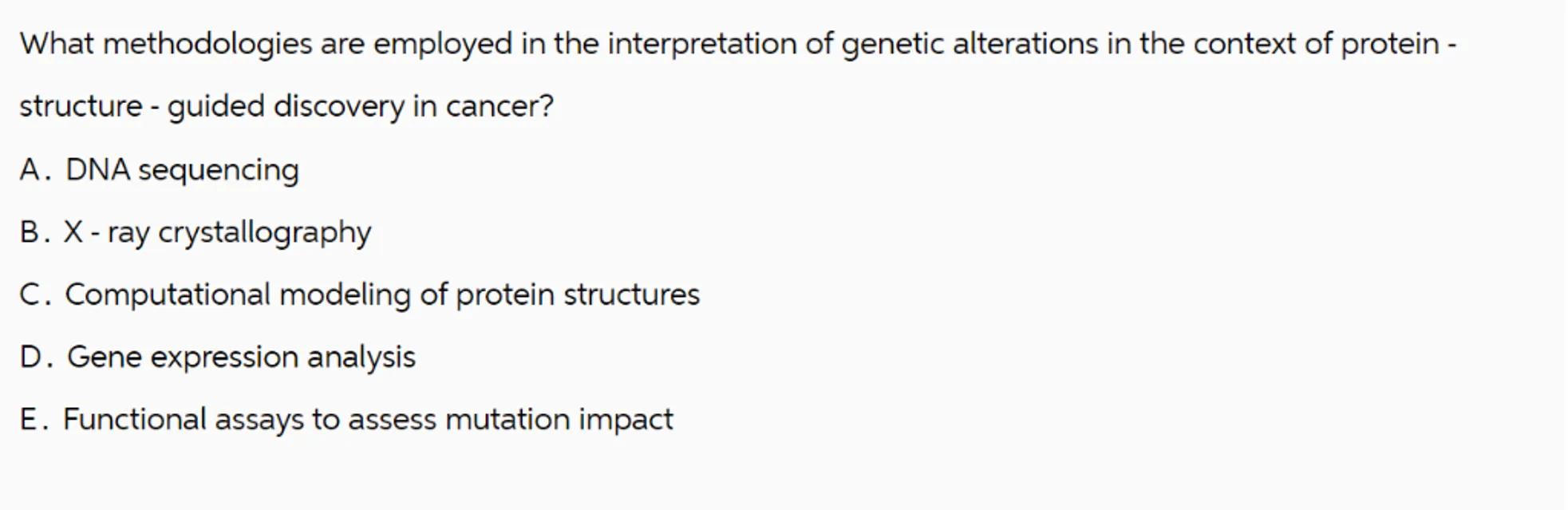 What methodologies are employed in the interpretation of genetic alterations in the context of protein - structure - guided discovery in cancer?

A. DNA sequencing

B. X - ray crystallography

C. Computational modeling of protein structures

D. Gene expression analysis

E. Functional assays to assess mutation impact